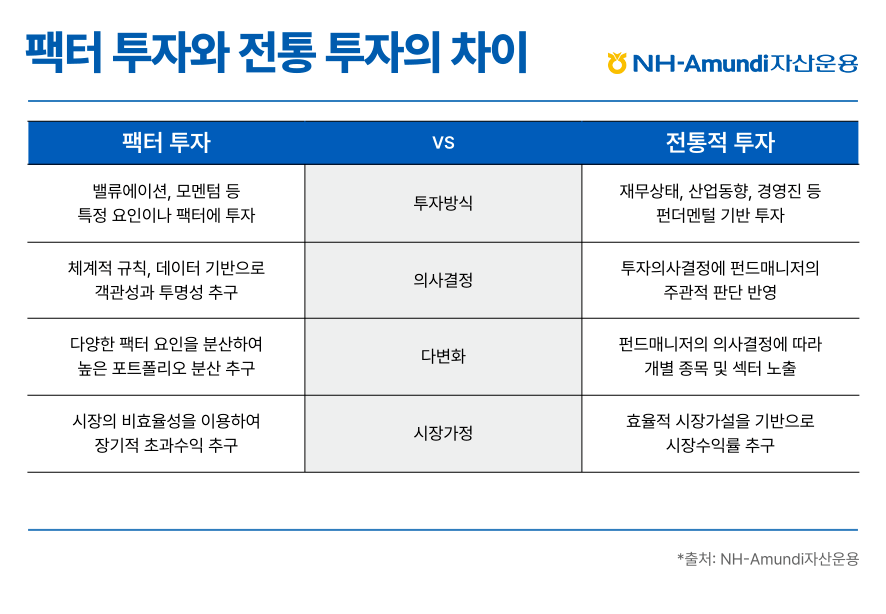 팩터 투자와 전통 투자의 차이

NH-Amundi자산운용

| 팩터 투자 | VS | 전통적 투자 |
|---|---|---|
| 밸류에이션, 모멘텀 등 특정 요인이나 팩터에 투자 | 투자방식 | 재무상태, 산업동향, 경영진 등 펀더멘털 기반 투자 |
| 체계적 규칙, 데이터 기반으로 객관성과 투명성 추구 | 의사결정 | 투자의사결정에 펀드매니저의 주관적 판단 반영 |
| 다양한 팩터 요인을 분산하여 높은 포트폴리오 분산 추구 | 다변화 | 펀드매니저의 의사결정에 따라 개별 종목 및 섹터 노출 |
| 시장의 비효율성을 이용하여 장기적 초과수익 추구 | 시장가정 | 효율적 시장가설을 기반으로 시장수익률 추구 |

*출처: NH-Amundi자산운용